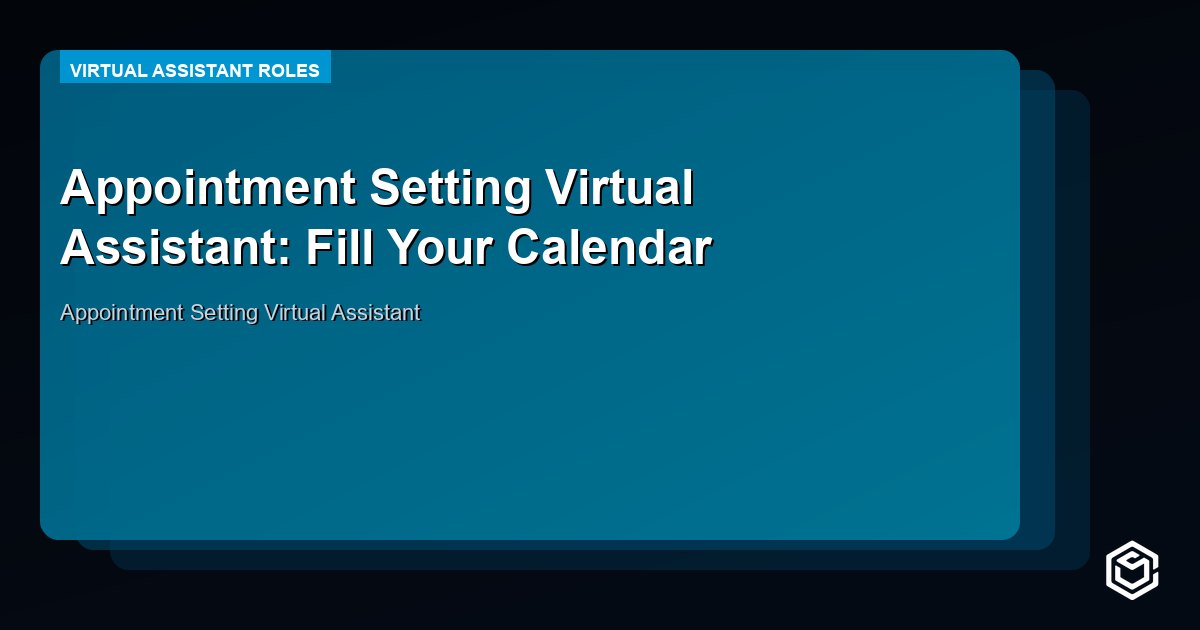 VIRTUAL ASSISTANT ROLES

Appointment Setting Virtual Assistant: Fill Your Calendar

Appointment Setting Virtual Assistant